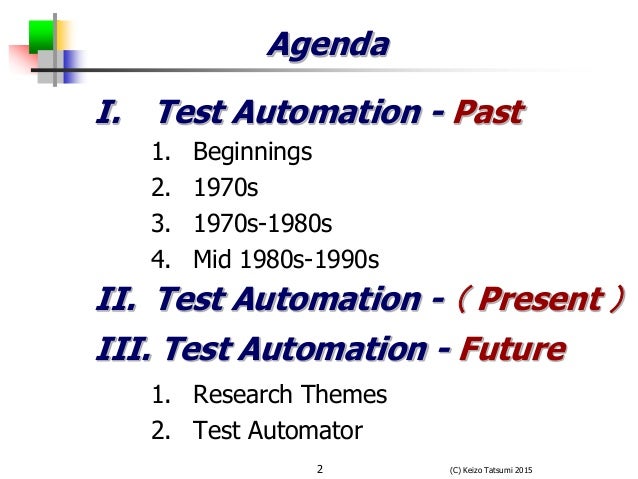 Agenda

I. Test Automation - Past

1. Beginnings
2. 1970s
3. 1970s-1980s
4. Mid 1980s-1990s

II. Test Automation - ( Present )

III. Test Automation - Future

1. Research Themes
2. Test Automator

2

(C) Keizo Tatsumi 2015